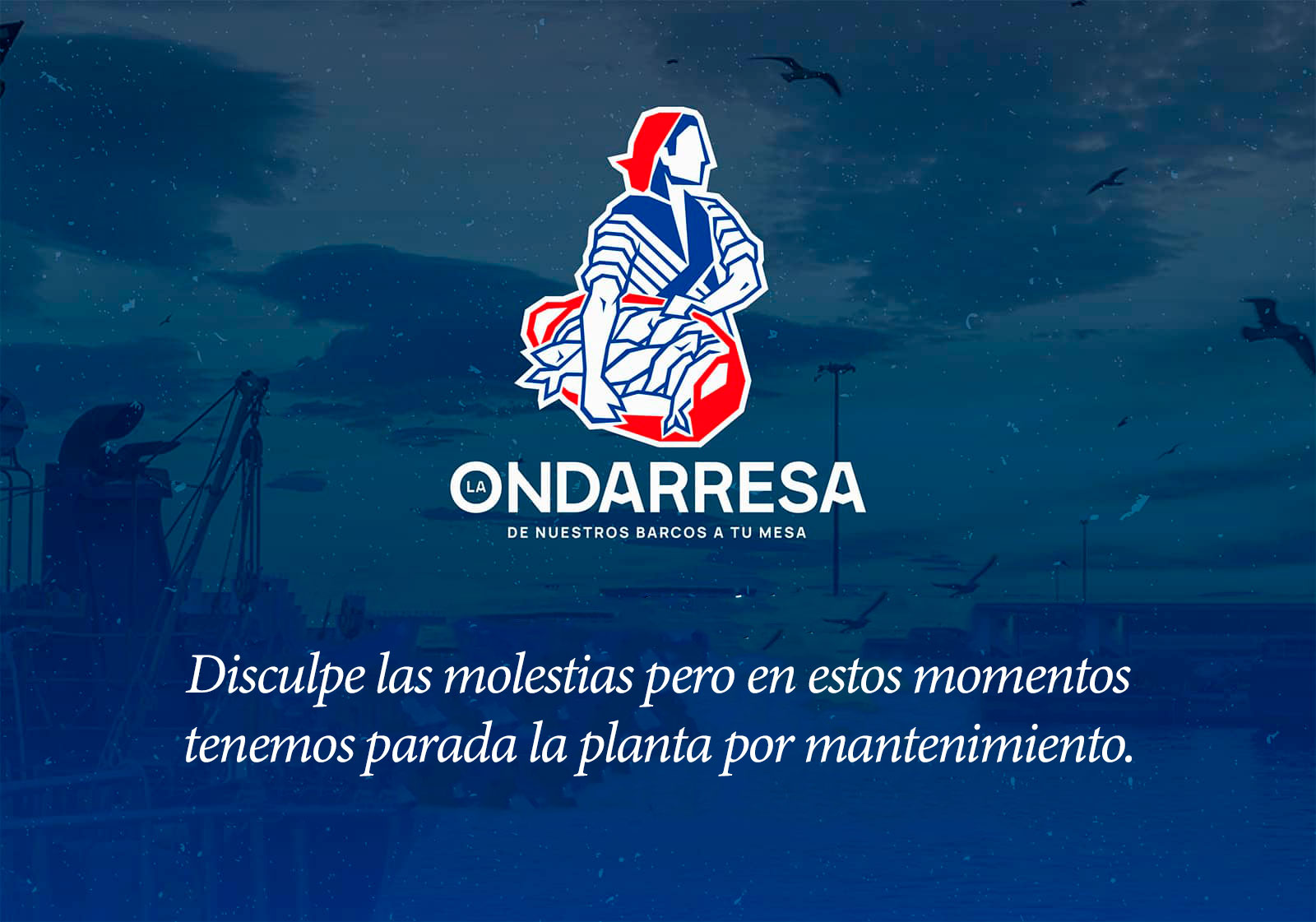 LA ONDARRESA
DE NUESTROS BARCOS A TU MESA

Disculpe las molestias pero en estos momentos tenemos parada la planta por mantenimiento.